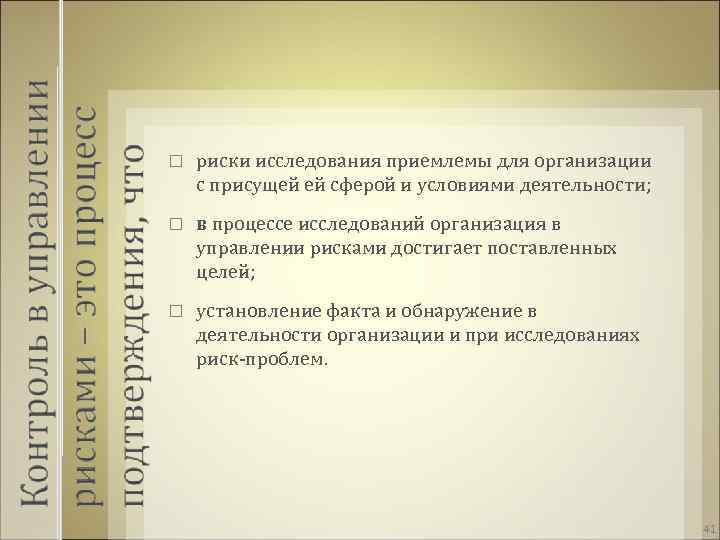 Контроль в управлении рисками – это процесс подтверждения, что

□ риски исследования приемлемы для организации с присущей ей сферой и условиями деятельности;

□ в процессе исследований организация в управлении рисками достигает поставленных целей;

□ установление факта и обнаружение в деятельности организации и при исследованиях риск-проблем.

41